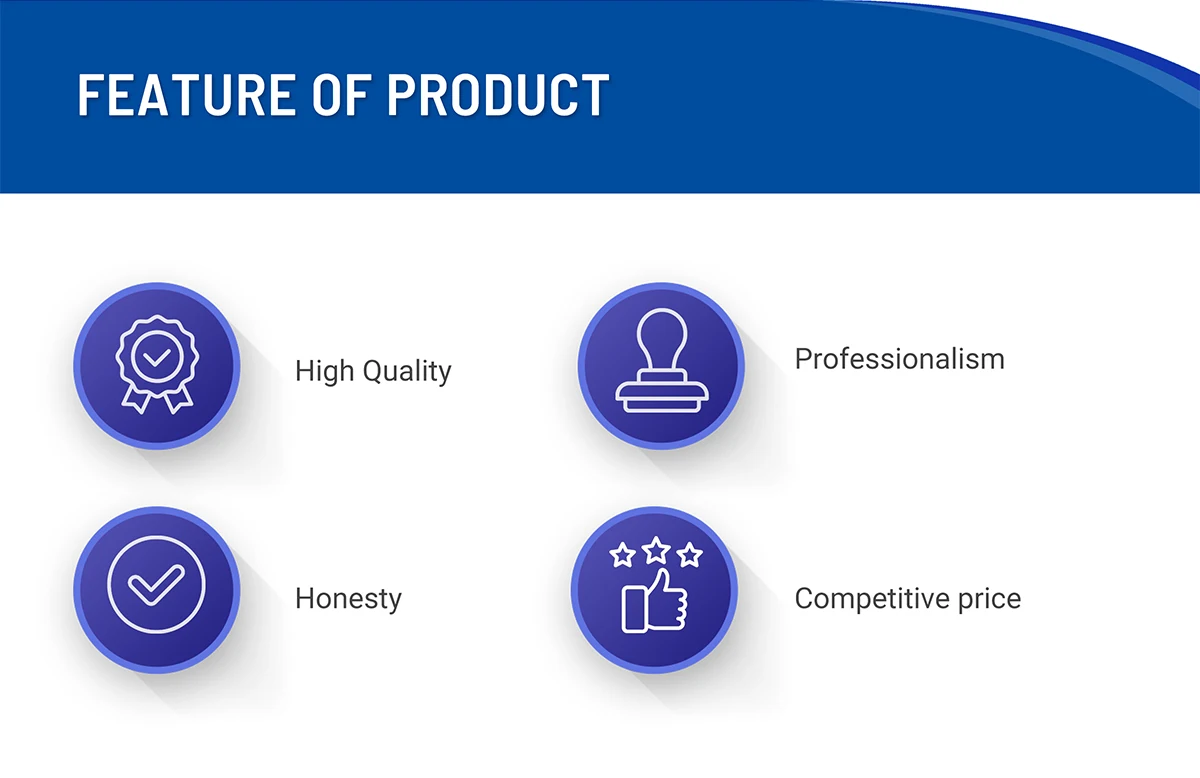 FEATURE OF PRODUCT

High Quality

Professionalism

Honesty

Competitive price